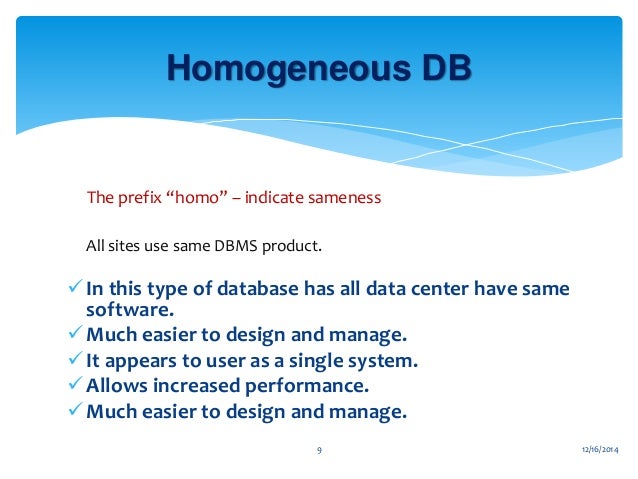 Homogeneous DB

The prefix “homo” – indicate sameness

All sites use same DBMS product.

✓ In this type of database has all data center have same software.
✓ Much easier to design and manage.
✓ It appears to user as a single system.
✓ Allows increased performance.
✓ Much easier to design and manage.

9

12/16/2014